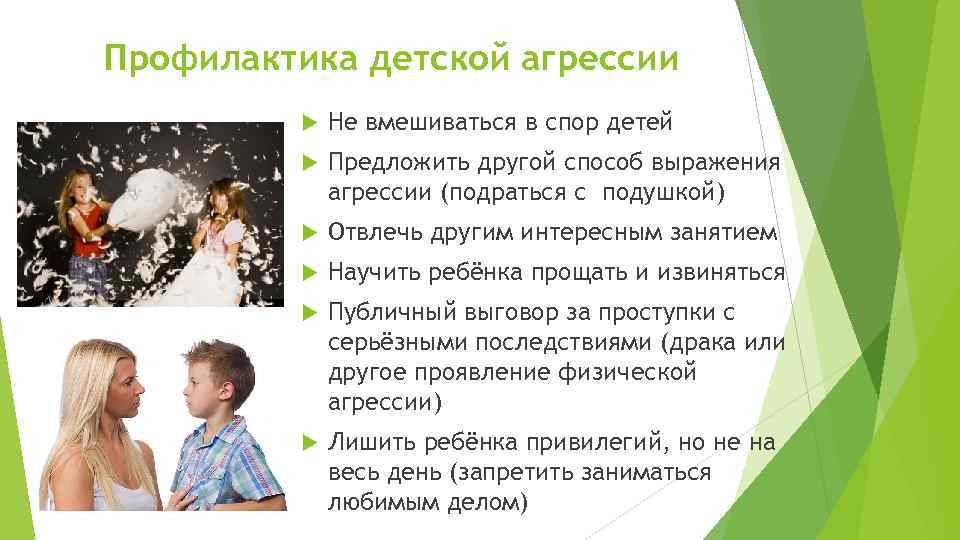 Профилактика детской агрессии

Не вмешиваться в спор детей

Предложить другой способ выражения агрессии (подраться с подушкой)

Отвлечь другим интересным занятием

Научить ребёнка прощать и извиняться

Публичный выговор за проступки с серьёзными последствиями (драка или другое проявление физической агрессии)

Лишить ребёнка привилегий, но не на весь день (запретить заниматься любимым делом)